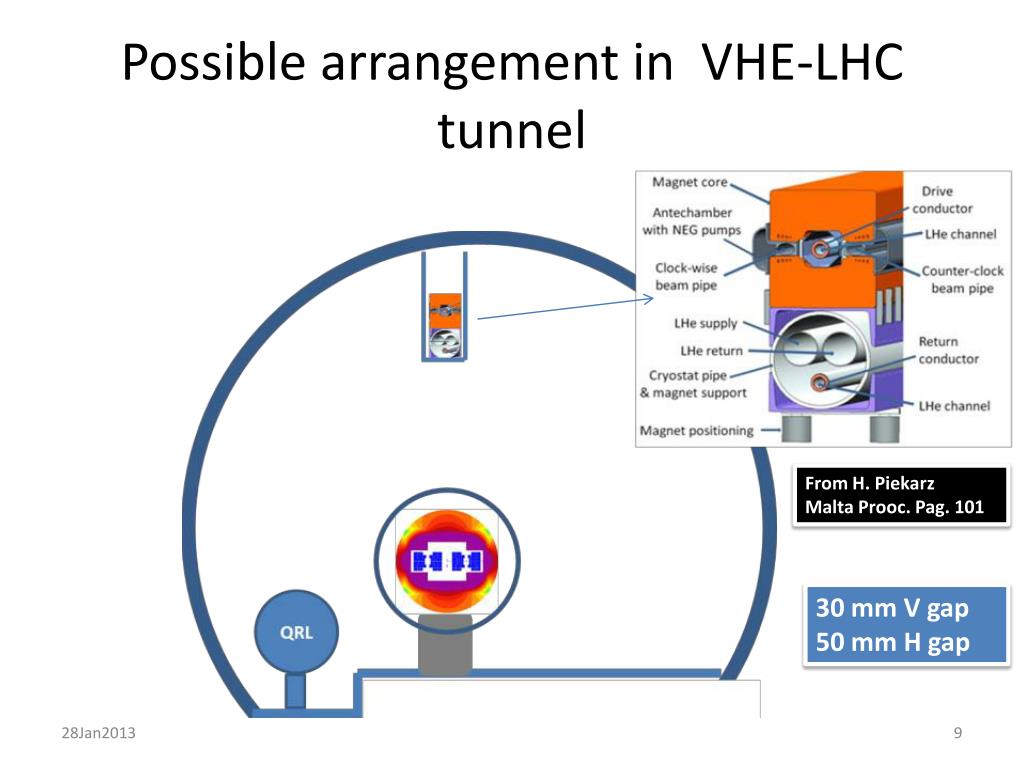 Possible arrangement in VHE-LHC tunnel

Magnet core
Antechamber with NEG pumps
Clock-wise beam pipe
LHe supply
LHe return
Cryostat pipe & magnet support
Magnet positioning
Drive conductor
LHe channel
Counter-clock beam pipe
Return conductor
LHe channel

From H. Piekarz
Malta Prooc. Pag. 101

30 mm V gap
50 mm H gap

QRL

28Jan2013

9